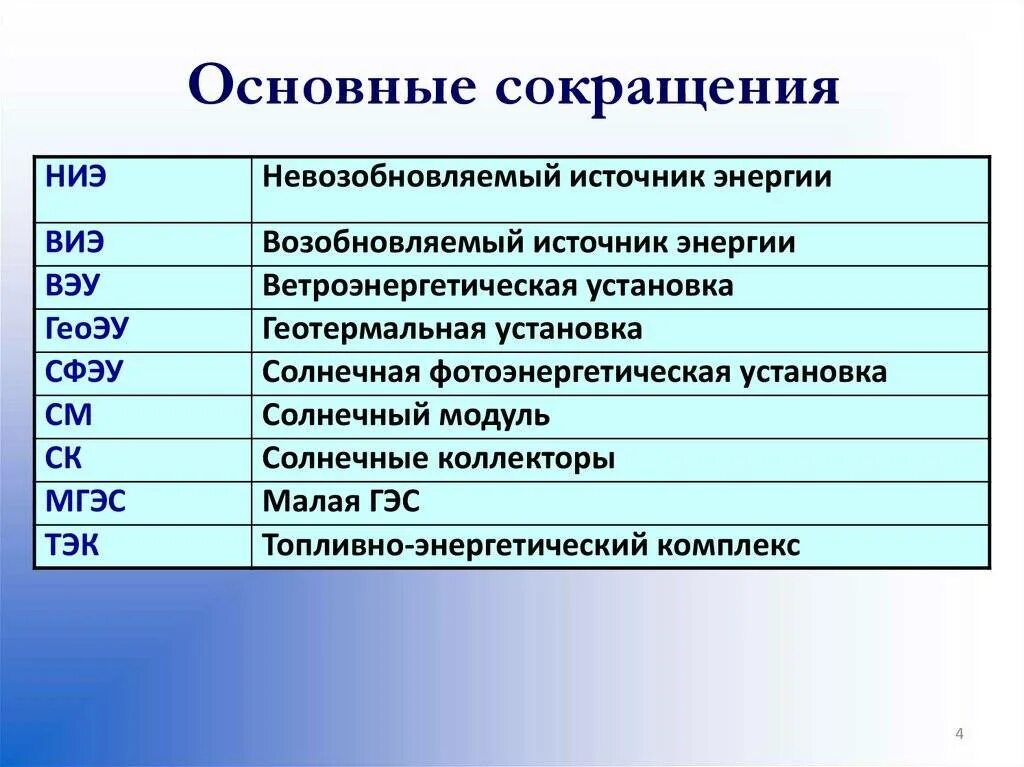 Основные сокращения

| НИЭ | Невозобновляемый источник энергии |
|---|---|
| ВИЭ | Возобновляемый источник энергии |
| ВЭУ | Ветроэнергетическая установка |
| ГеоЭУ | Геотермальная установка |
| СФЭУ | Солнечная фотоэнергетическая установка |
| СМ | Солнечный модуль |
| СК | Солнечные коллекторы |
| МГЭС | Малая ГЭС |
| ТЭК | Топливно-энергетический комплекс |

4